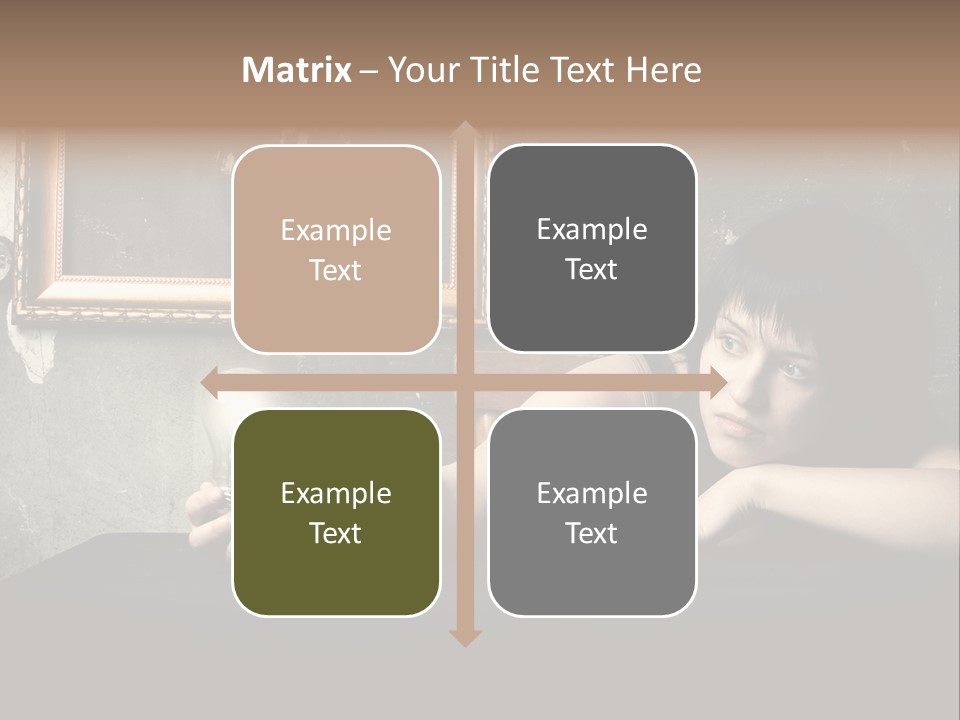 Matrix – Your Title Text Here

Example Text

Example Text

Example Text

Example Text